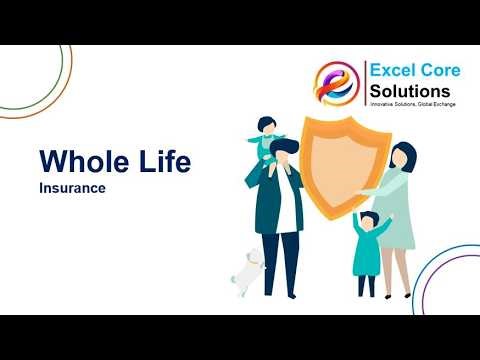 Excel Core Solutions
Innovative Solutions, Global Exchange

Whole Life
Insurance